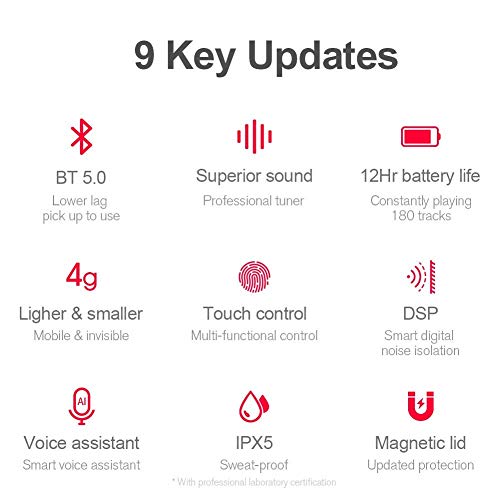 9 Key Updates

BT 5.0
Lower lag
pick up to use

Superior sound
Professional tuner

12Hr battery life
Constantly playing
180 tracks

4g
Ligher & smaller
Mobile & invisible

Touch control
Multi-functional control

DSP
Smart digital
noise isolation

AI
Voice assistant
Smart voice assistant

IPX5
Sweat-proof
* With professional laboratory certification

Magnetic lid
Updated protection